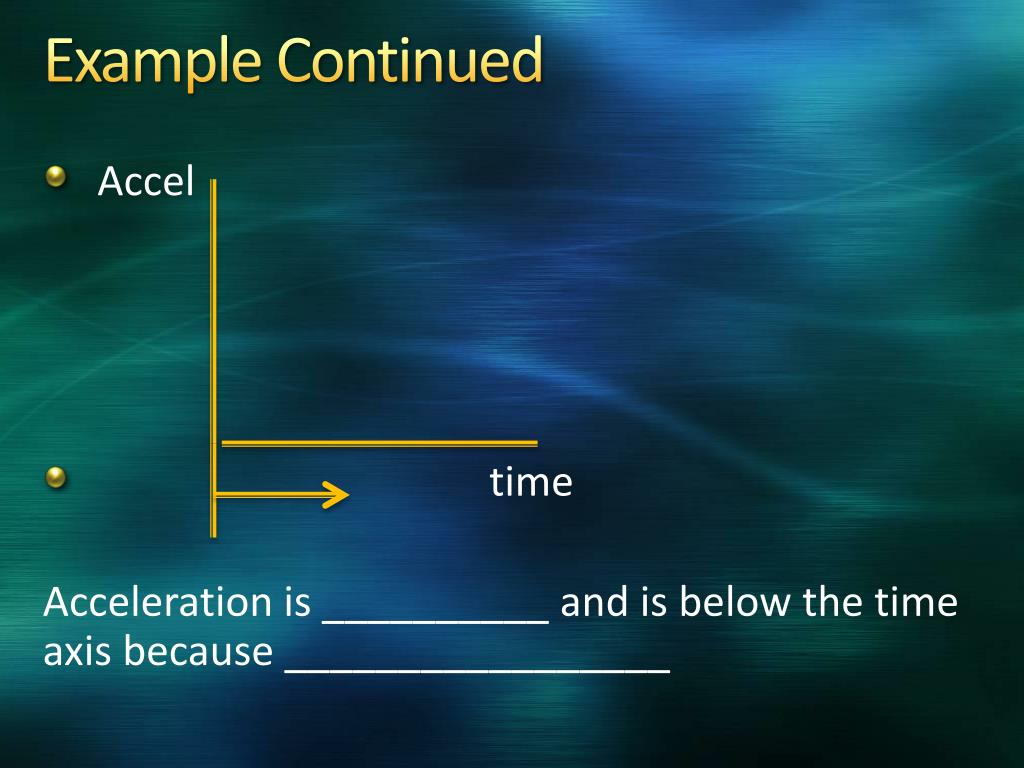 Example Continued

Accel

time

Acceleration is __________ and is below the time axis because _________________